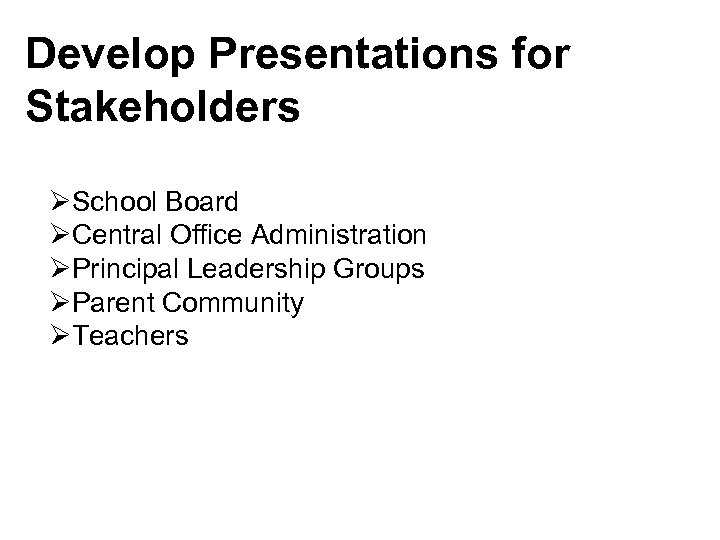 Develop Presentations for Stakeholders

➢School Board
➢Central Office Administration
➢Principal Leadership Groups
➢Parent Community
➢Teachers